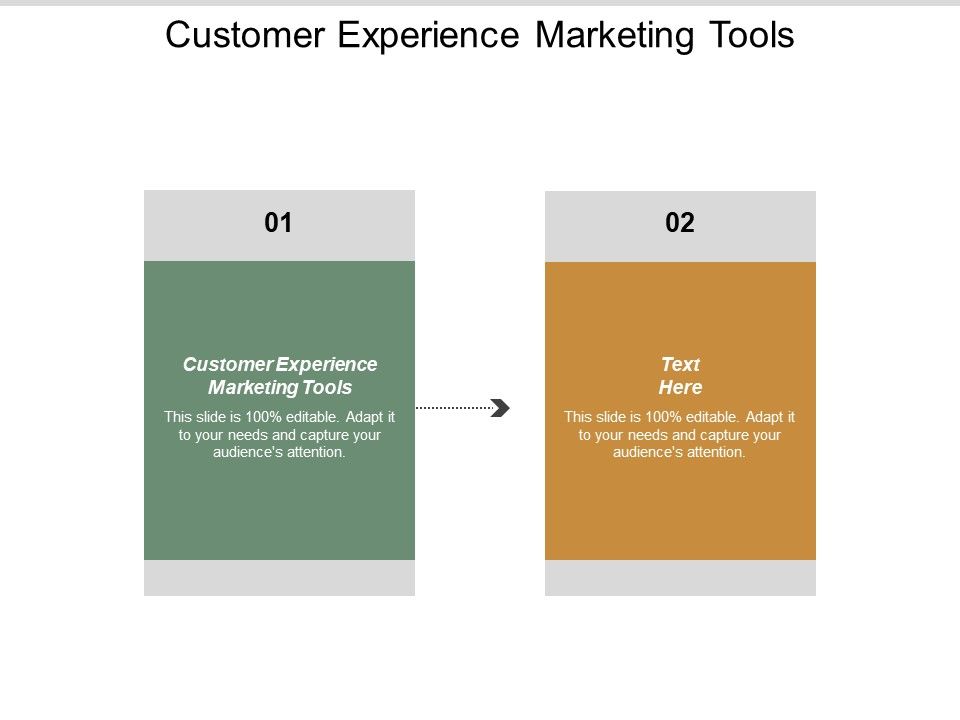 Customer Experience Marketing Tools

01

Customer Experience Marketing Tools

This slide is 100% editable. Adapt it to your needs and capture your audience's attention.

02

Text Here

This slide is 100% editable. Adapt it to your needs and capture your audience's attention.